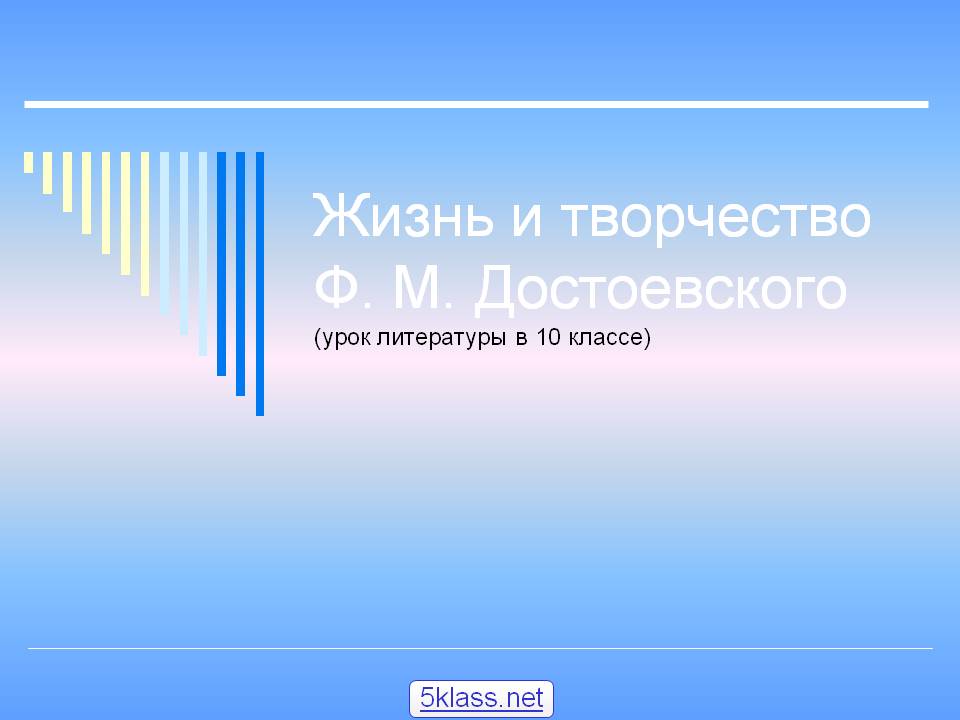 Жизнь и творчество Ф. М. Достоевского

(урок литературы в 10 классе)

5klass.net